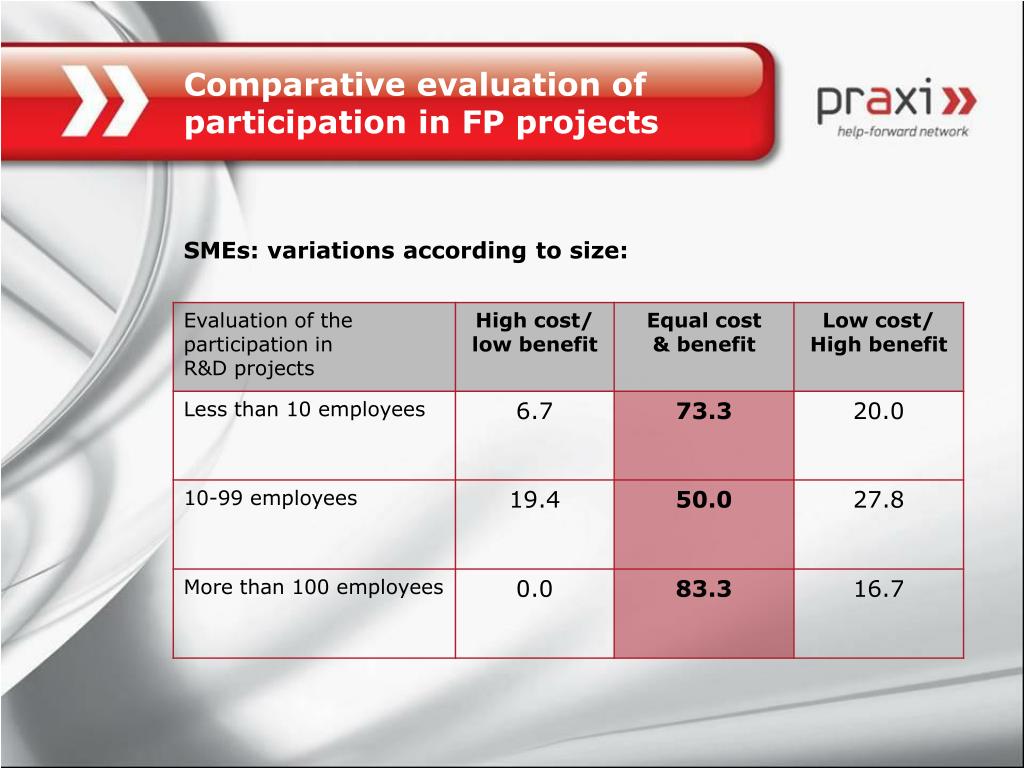 Comparative evaluation of participation in FP projects

praxi
help-forward network

SMEs: variations according to size:

| Evaluation of the participation in R&D projects | High cost/ low benefit | Equal cost & benefit | Low cost/ High benefit |
|---|---|---|---|
| Less than 10 employees | 6.7 | 73.3 | 20.0 |
| 10-99 employees | 19.4 | 50.0 | 27.8 |
| More than 100 employees | 0.0 | 83.3 | 16.7 |